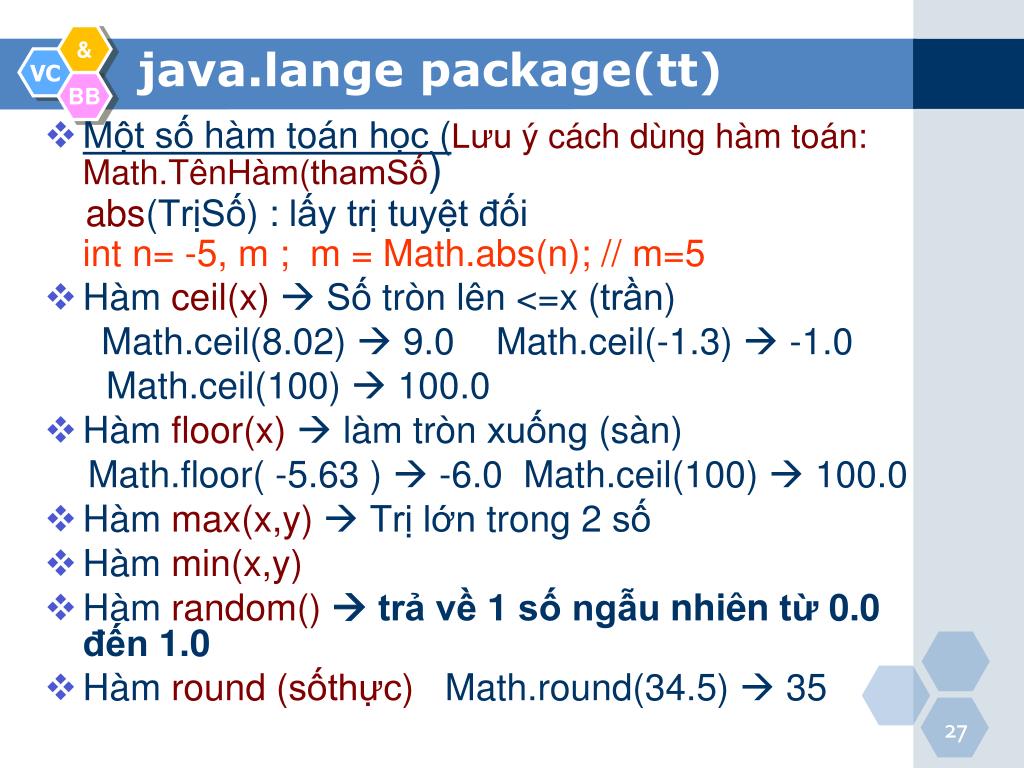 VC & BB java.lange package(tt)

❖ Một số hàm toán học (Lưu ý cách dùng hàm toán: Math.TênHàm(thamSố)
abs(TrịSố) : lấy trị tuyệt đối
int n= -5, m ; m = Math.abs(n); // m=5

❖ Hàm ceil(x) → Số tròn lên <=x (trần)
Math.ceil(8.02) → 9.0 Math.ceil(-1.3) → -1.0
Math.ceil(100) → 100.0

❖ Hàm floor(x) → làm tròn xuống (sàn)
Math.floor( -5.63 ) → -6.0 Math.ceil(100) → 100.0

❖ Hàm max(x,y) → Trị lớn trong 2 số

❖ Hàm min(x,y)

❖ Hàm random() → trả về 1 số ngẫu nhiên từ 0.0 đến 1.0

❖ Hàm round (sốthực) Math.round(34.5) → 35

27